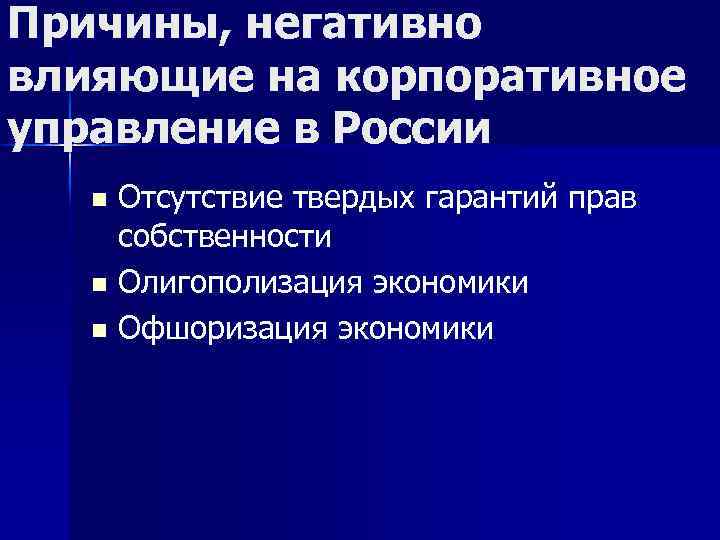 Причины, негативно влияющие на корпоративное управление в России

- Отсутствие твердых гарантий прав собственности
- Олигополизация экономики
- Офшоризация экономики